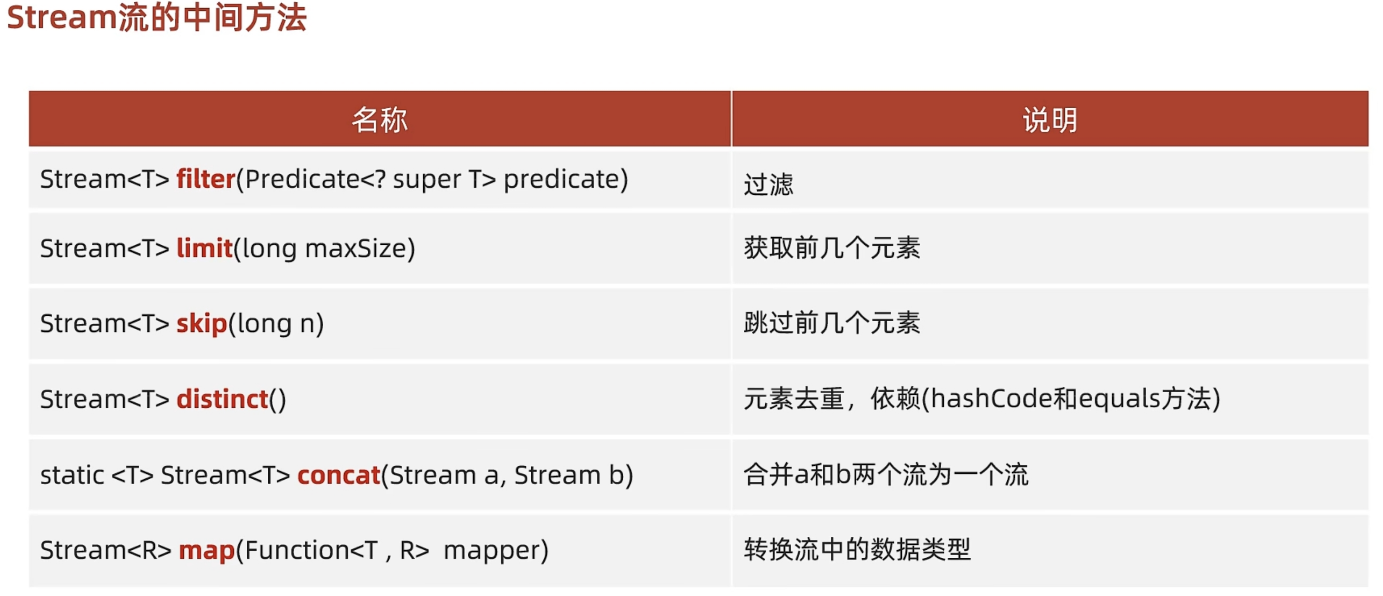 Stream流的中间方法

| 名称 | 说明 |
|---|---|
| Stream<T> filter(Predicate<? super T> predicate) | 过滤 |
| Stream<T> limit(long maxSize) | 获取前几个元素 |
| Stream<T> skip(long n) | 跳过前几个元素 |
| Stream<T> distinct() | 元素去重，依赖(hashCode和equals方法) |
| static <T> Stream<T> concat(Stream a, Stream b) | 合并a和b两个流为一个流 |
| Stream<R> map(Function<T , R> mapper) | 转换流中的数据类型 |